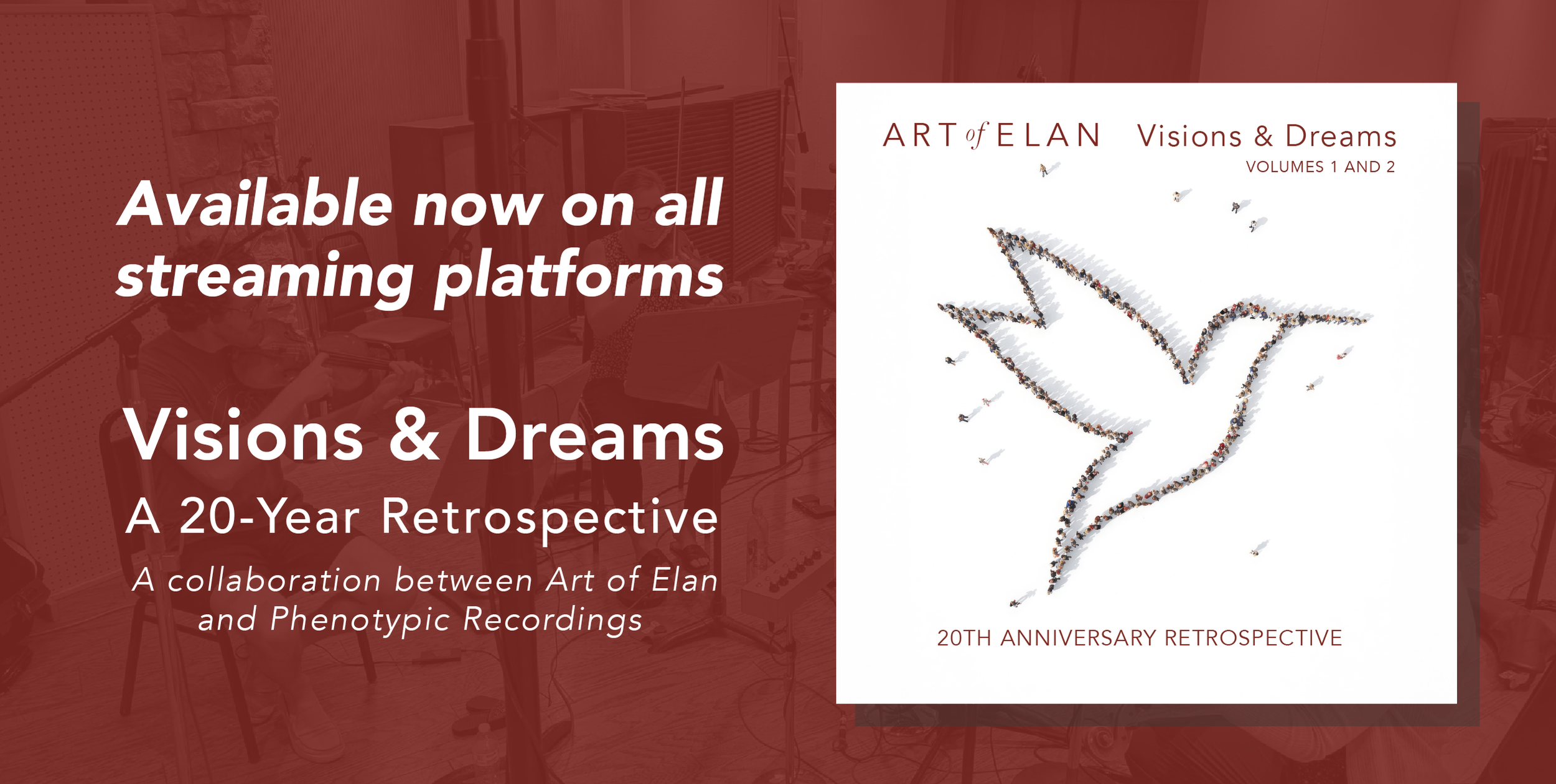 Available now on all streaming platforms

Visions & Dreams

A 20-Year Retrospective

A collaboration between Art of Elan and Phenotypic Recordings

ART of ELAN Visions & Dreams

VOLUMES 1 AND 2

20TH ANNIVERSARY RETROSPECTIVE